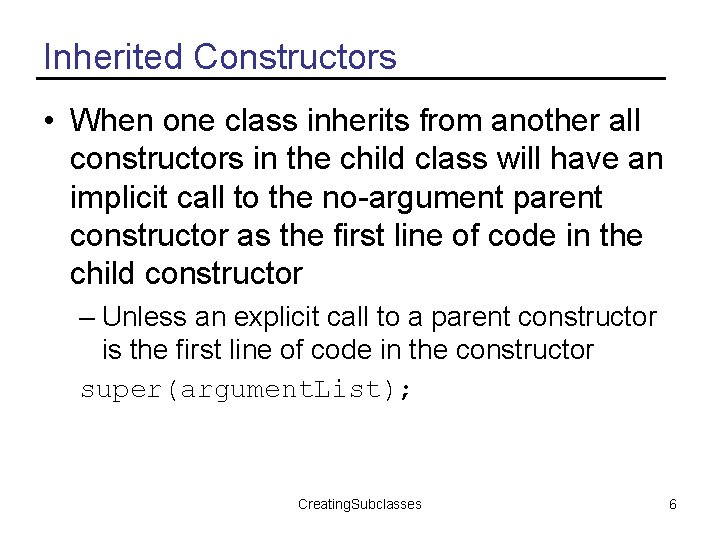 Inherited Constructors

• When one class inherits from another all constructors in the child class will have an implicit call to the no-argument parent constructor as the first line of code in the child constructor

– Unless an explicit call to a parent constructor is the first line of code in the constructor

super(argumentList);

CreatingSubclasses

6